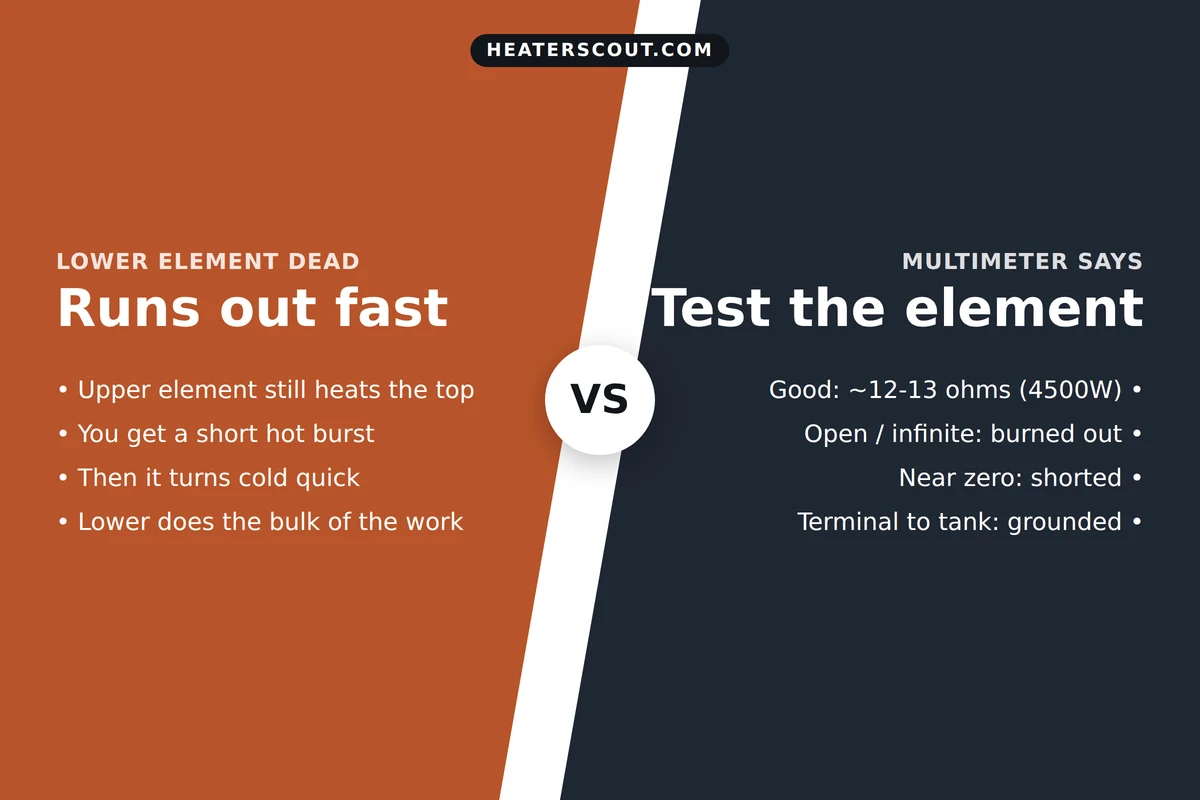 HEATERSCOUT.COM

LOWER ELEMENT DEAD
Runs out fast

• Upper element still heats the top
• You get a short hot burst
• Then it turns cold quick
• Lower does the bulk of the work

VS

MULTIMETER SAYS
Test the element

Good: ~12-13 ohms (4500W) •
Open / infinite: burned out •
Near zero: shorted •
Terminal to tank: grounded •